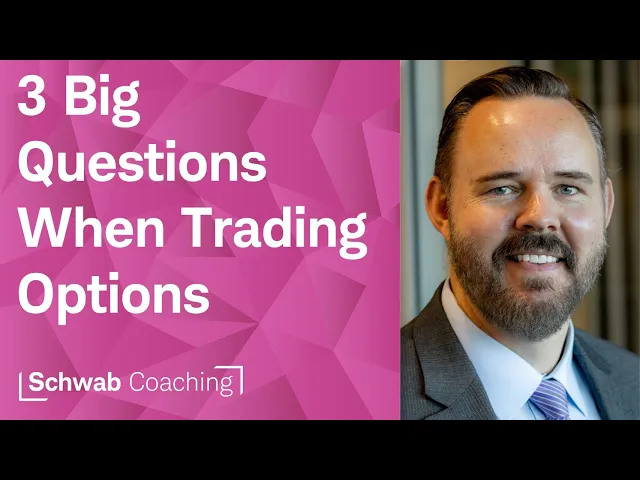 3 Big Questions When Trading Options

Schwab Coaching